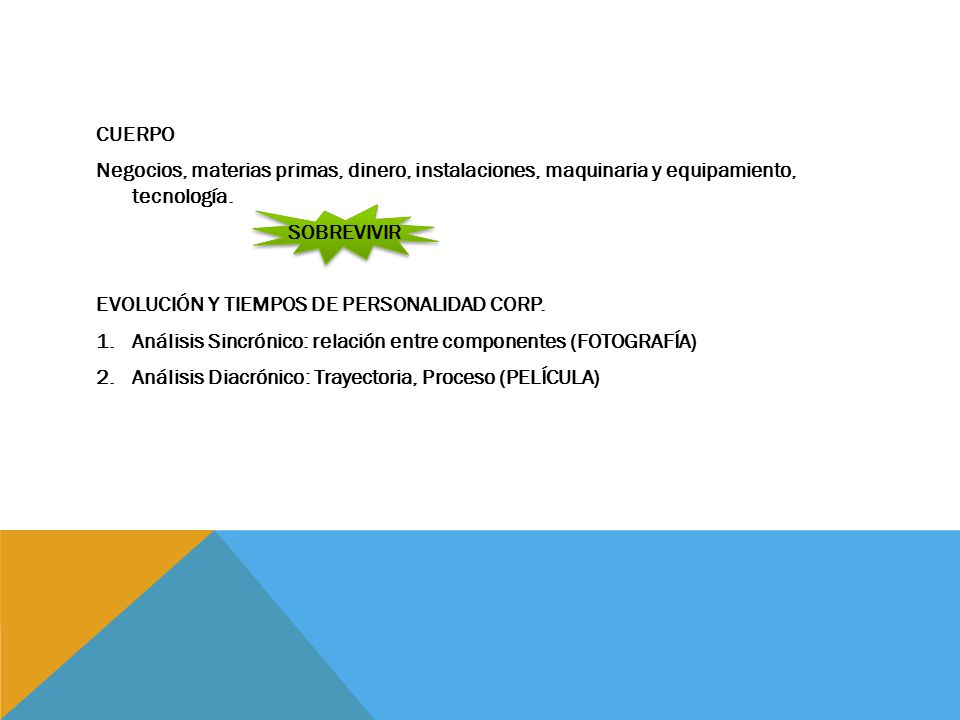 CUERPO

Negocios, materias primas, dinero, instalaciones, maquinaria y equipamiento, tecnología.

SOBREVIVIR

EVOLUCIÓN Y TIEMPOS DE PERSONALIDAD CORP.

1. Análisis Sincrónico: relación entre componentes (FOTOGRAFÍA)
2. Análisis Diacrónico: Trayectoria, Proceso (PELÍCULA)